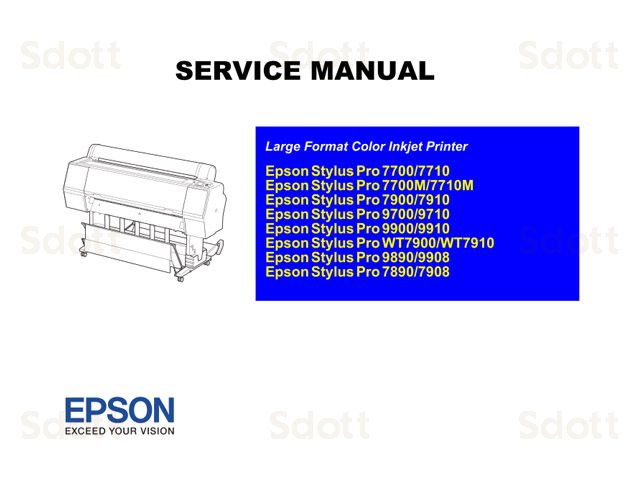 Sdott Sdott Sdott

SERVICE MANUAL

Large Format Color Inkjet Printer

Epson Stylus Pro 7700/7710
Epson Stylus Pro 7700M/7710M
Epson Stylus Pro 7900/7910
Epson Stylus Pro 9700/9710
Epson Stylus Pro 9900/9910
Epson Stylus Pro WT7900/WT7910
Epson Stylus Pro 9890/9908
Epson Stylus Pro 7890/7908

Sdott Sdott

EPSON
EXCEED YOUR VISION

Sdott Sdott Sdott